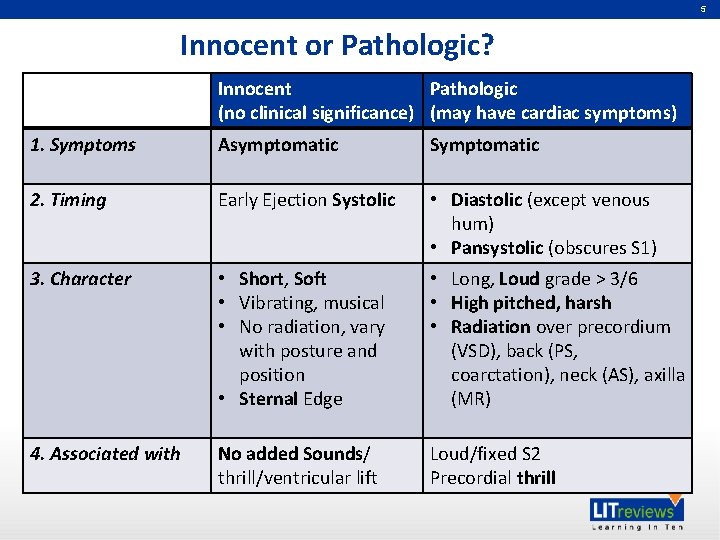 5

Innocent or Pathologic?

| | Innocent (no clinical significance) | Pathologic (may have cardiac symptoms) |
|---|---|---|
| 1. Symptoms | Asymptomatic | Symptomatic |
| 2. Timing | Early Ejection Systolic | • Diastolic (except venous hum) • Pansystolic (obscures S1) |
| 3. Character | • Short, Soft • Vibrating, musical • No radiation, vary with posture and position • Sternal Edge | • Long, Loud grade > 3/6 • High pitched, harsh • Radiation over precordium (VSD), back (PS, coarctation), neck (AS), axilla (MR) |
| 4. Associated with | No added Sounds/ thrill/ventricular lift | Loud/fixed S2 Precordial thrill |

LITreviews
Learning In Ten